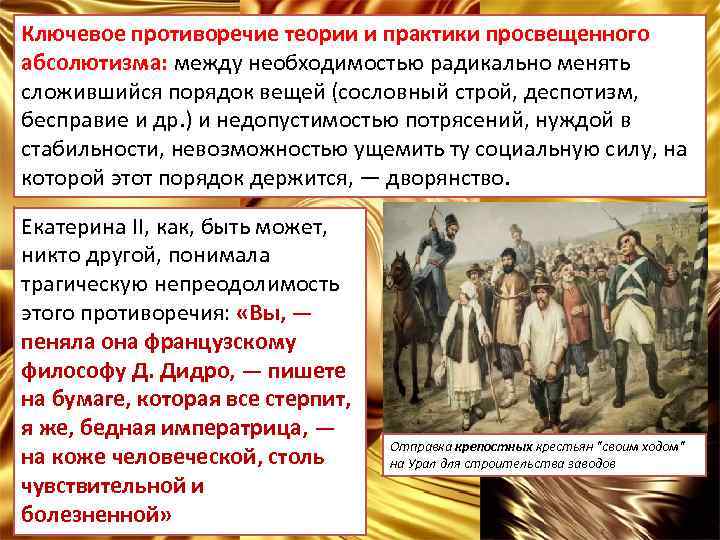 Ключевое противоречие теории и практики просвещенного абсолютизма: между необходимостью радикально менять сложившийся порядок вещей (сословный строй, деспотизм, бесправие и др.) и недопустимостью потрясений, нуждой в стабильности, невозможностью ущемить ту социальную силу, на которой этот порядок держится, — дворянство.

Екатерина II, как, быть может, никто другой, понимала трагическую непреодолимость этого противоречия: «Вы, — пеняла она французскому философу Д. Дидро, — пишете на бумаге, которая все стерпит, я же, бедная императрица, — на коже человеческой, столь чувствительной и болезненной»

Отправка крепостных крестьян "своим ходом" на Урал для строительства заводов